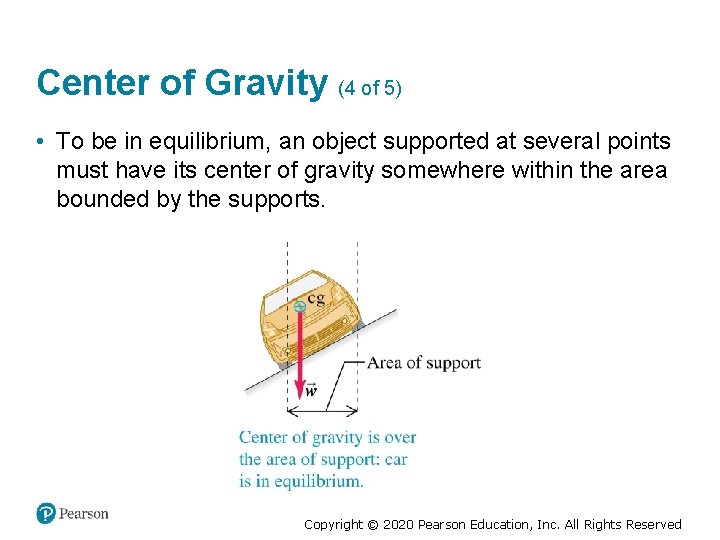 Center of Gravity (4 of 5)

• To be in equilibrium, an object supported at several points must have its center of gravity somewhere within the area bounded by the supports.

cg

Area of support

$\vec{w}$

Center of gravity is over the area of support: car is in equilibrium.

Pearson

Copyright © 2020 Pearson Education, Inc. All Rights Reserved